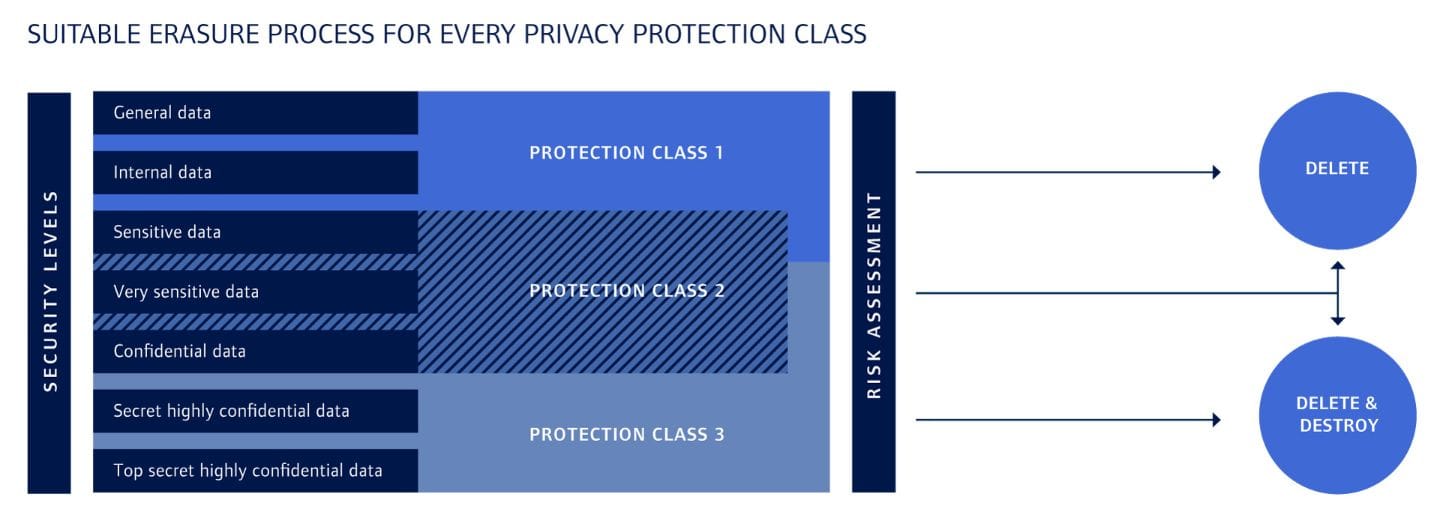 SUITABLE ERASURE PROCESS FOR EVERY PRIVACY PROTECTION CLASS

SECURITY LEVELS

General data

Internal data

Sensitive data

Very sensitive data

Confidential data

Secret highly confidential data

Top secret highly confidential data

PROTECTION CLASS 1

PROTECTION CLASS 2

PROTECTION CLASS 3

RISK ASSESSMENT

DELETE

DELETE & DESTROY